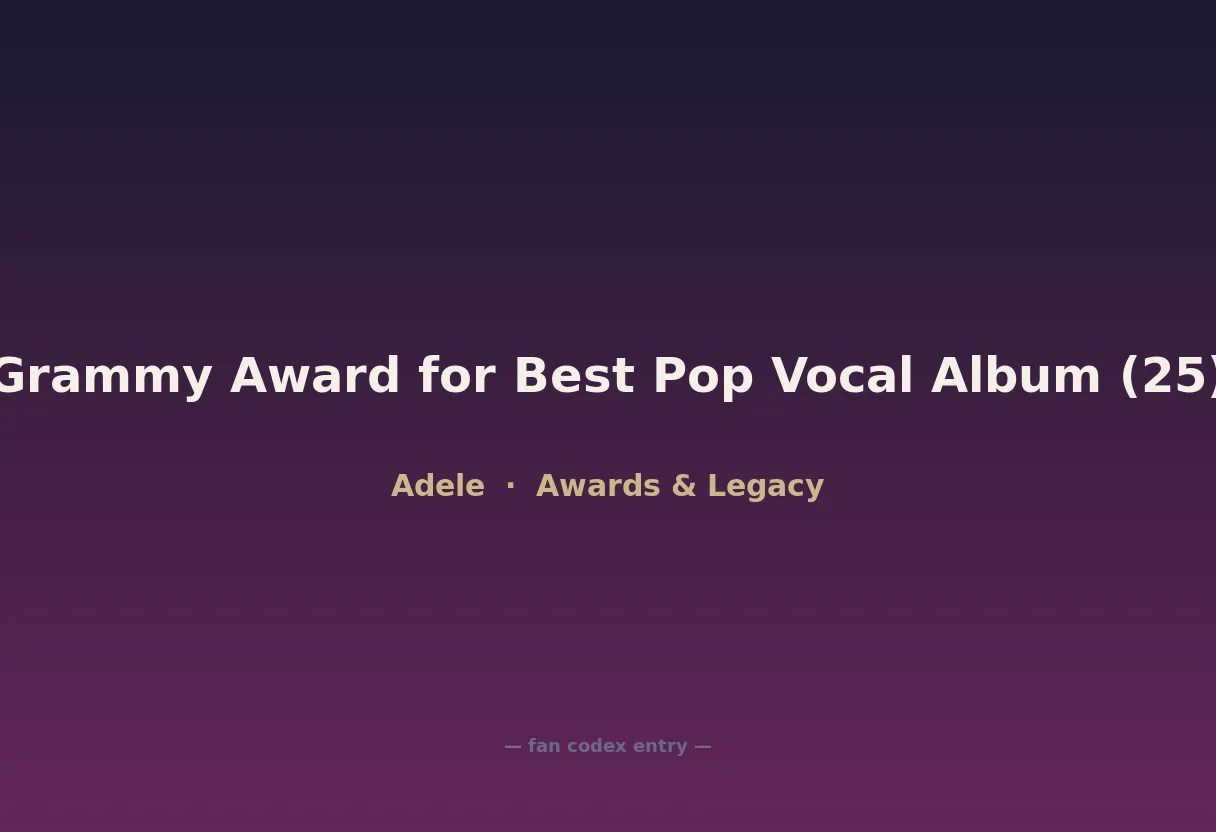 Grammy Award for Best Pop Vocal Album (25)

Adele · Awards & Legacy

— fan codex entry —